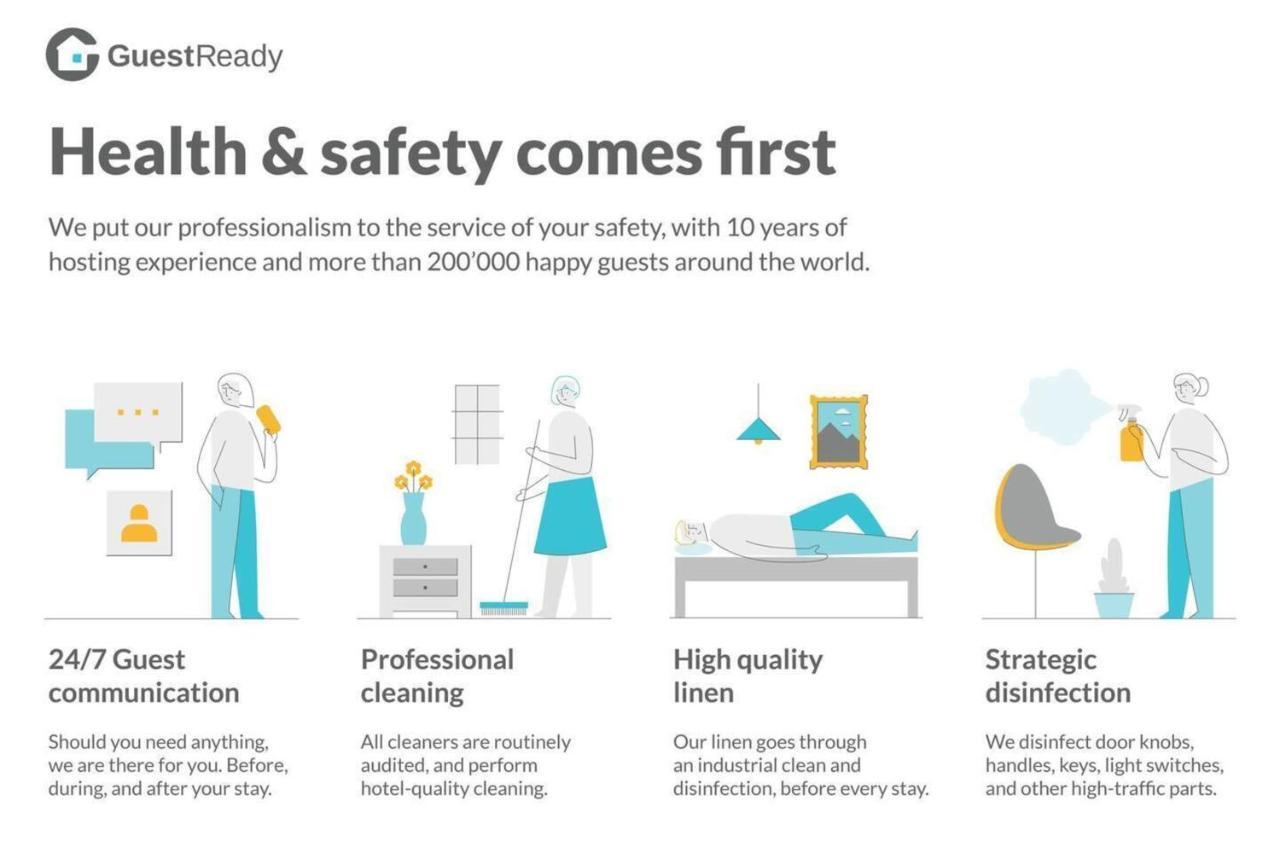 GuestReady

Health & safety comes first

We put our professionalism to the service of your safety, with 10 years of hosting experience and more than 200'000 happy guests around the world.

24/7 Guest communication

Should you need anything, we are there for you. Before, during, and after your stay.

Professional cleaning

All cleaners are routinely audited, and perform hotel-quality cleaning.

High quality linen

Our linen goes through an industrial clean and disinfection, before every stay.

Strategic disinfection

We disinfect door knobs, handles, keys, light switches, and other high-traffic parts.